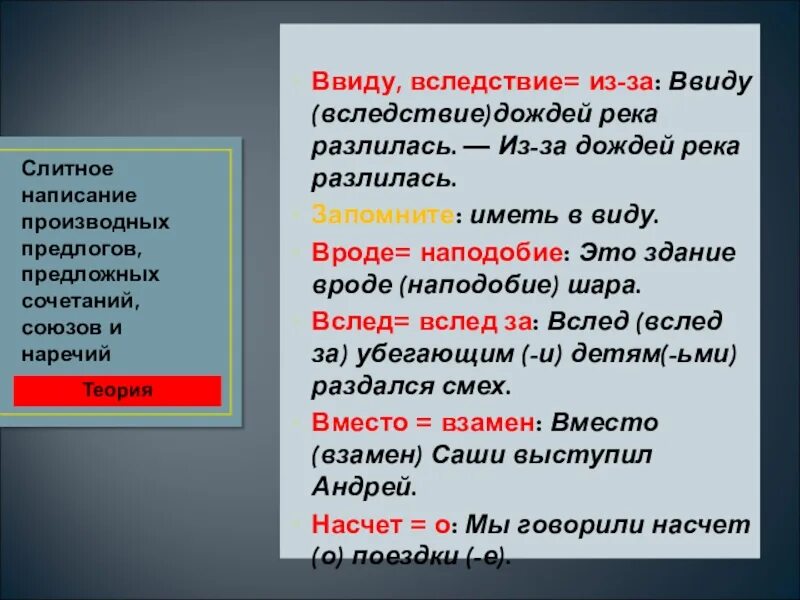 Слитное написание производных предлогов, предложных сочетаний, союзов и наречий

Теория

Ввиду, вследствие= из-за: Ввиду (вследствие)дождей река разлилась. — Из-за дождей река разлилась.

Запомните: иметь в виду.

Вроде= наподобие: Это здание вроде (наподобие) шара.

Вслед= вслед за: Вслед (вслед за) убегающим (-и) детям(-ьми) раздался смех.

Вместо = взамен: Вместо (взамен) Саши выступил Андрей.

Насчет = о: Мы говорили насчет (о) поездки (-е).